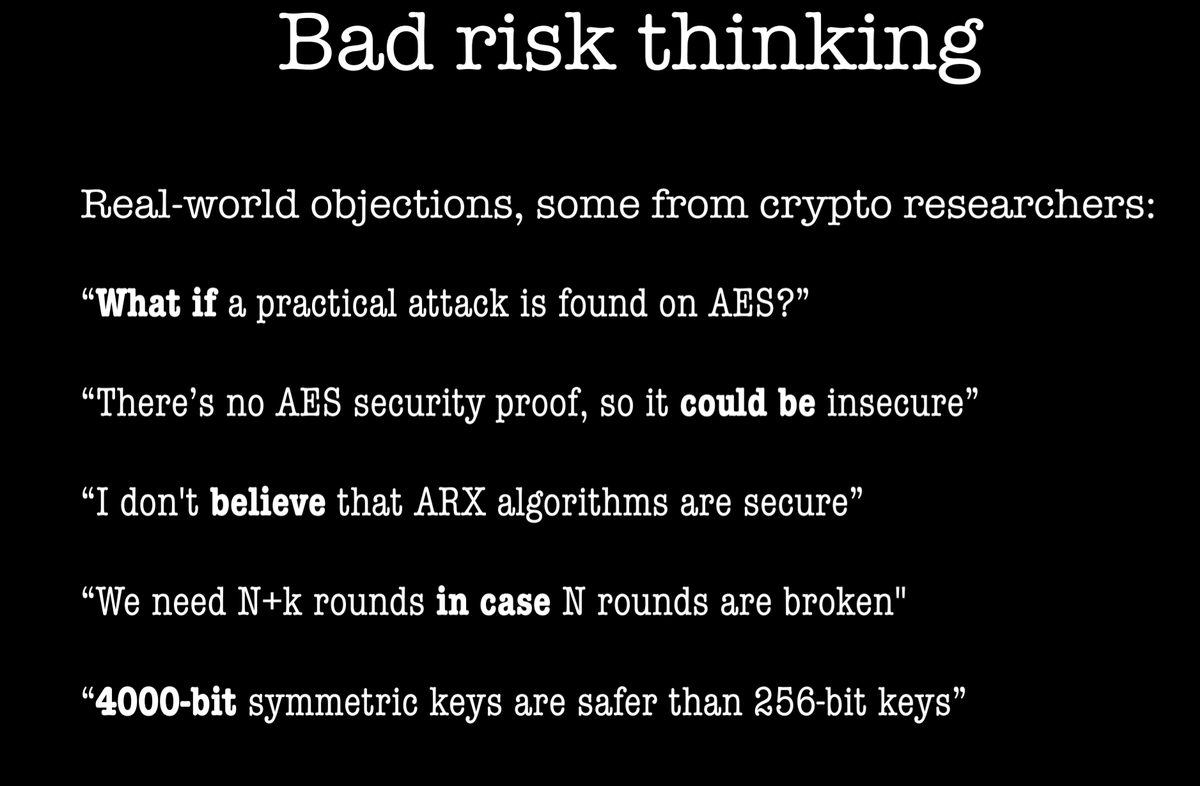 Bad risk thinking

Real-world objections, some from crypto researchers:

“What if a practical attack is found on AES?”

“There’s no AES security proof, so it could be insecure”

“I don't believe that ARX algorithms are secure”

“We need N+k rounds in case N rounds are broken"

“4000-bit symmetric keys are safer than 256-bit keys”